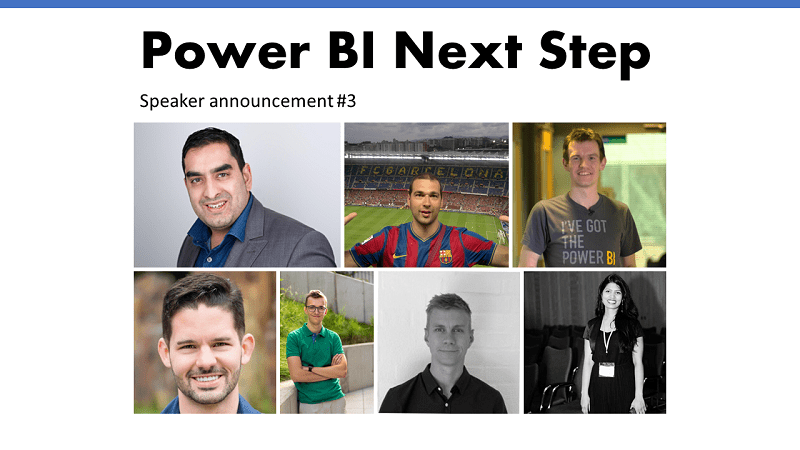 Power BI Next Step

Speaker announcement #3

FC BARCELONA

I'VE GOT THE POWER BI